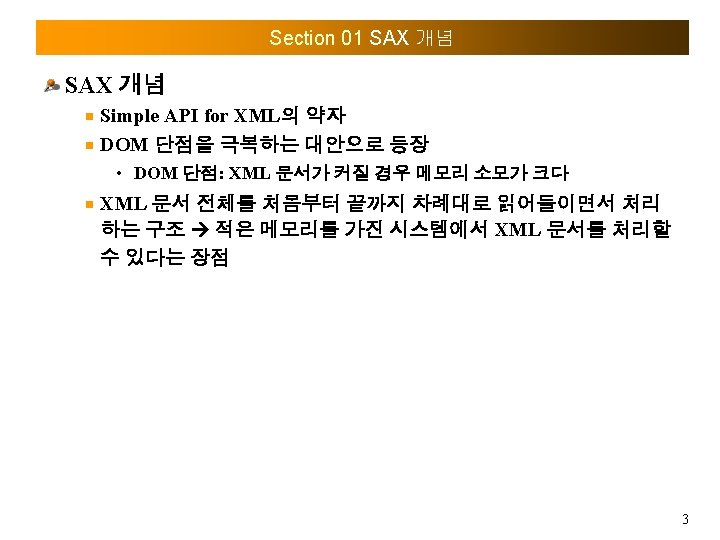 Section 01 SAX 개념

SAX 개념

Simple API for XML의 약자

DOM 단점을 극복하는 대안으로 등장

• DOM 단점: XML 문서가 커질 경우 메모리 소모가 크다

XML 문서 전체를 처음부터 끝까지 차례대로 읽어들이면서 처리하는 구조 → 적은 메모리를 가진 시스템에서 XML 문서를 처리할 수 있다는 장점

3